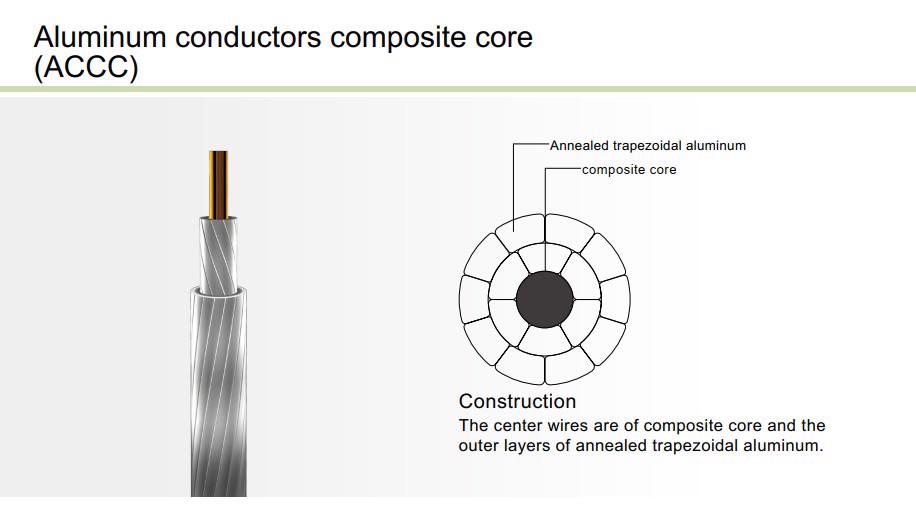 Aluminum conductors composite core (ACCC)

Annealed trapezoidal aluminum
composite core

Construction
The center wires are of composite core and the outer layers of annealed trapezoidal aluminum.